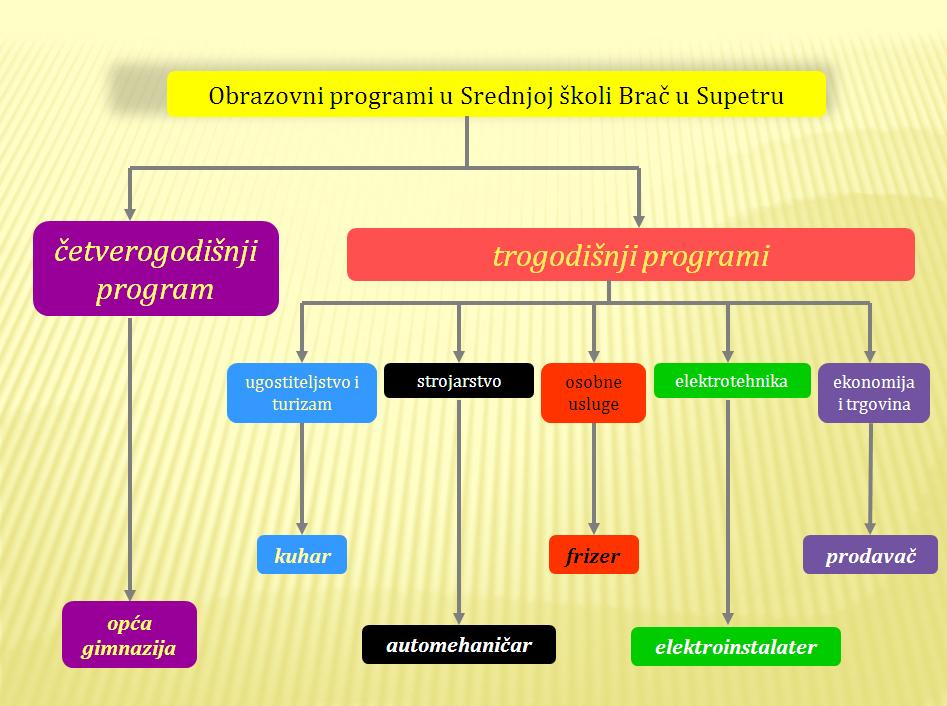 Obrazovni programi u Srednjoj školi Brač u Supetru

četverogodišnji program

trogodišnji programi

ugostiteljstvo i turizam

strojarstvo

osobne usluge

elektrotehnika

ekonomija i trgovina

kuhar

frizer

prodavač

opća gimnazija

automehaničar

elektroinstalater